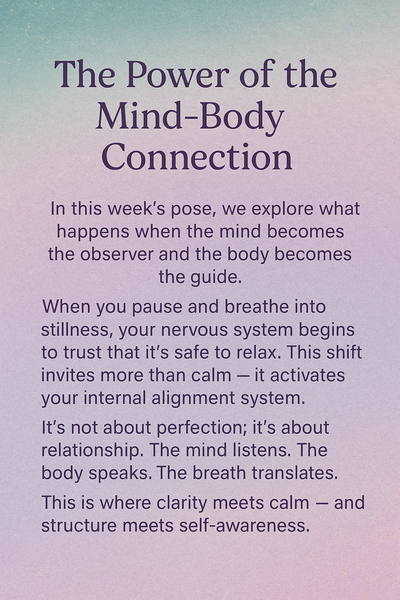 The Power of the Mind-Body Connection

In this week's pose, we explore what happens when the mind becomes the observer and the body becomes the guide.

When you pause and breathe into stillness, your nervous system begins to trust that it's safe to relax. This shift invites more than calm — it activates your internal alignment system.

It's not about perfection; it's about relationship. The mind listens. The body speaks. The breath translates.

This is where clarity meets calm — and structure meets self-awareness.